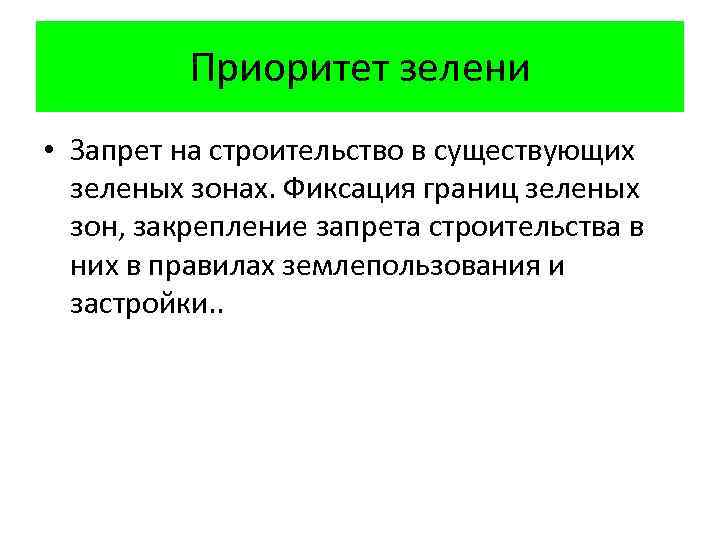 Приоритет зелени

• Запрет на строительство в существующих зеленых зонах. Фиксация границ зеленых зон, закрепление запрета строительства в них в правилах землепользования и застройки..